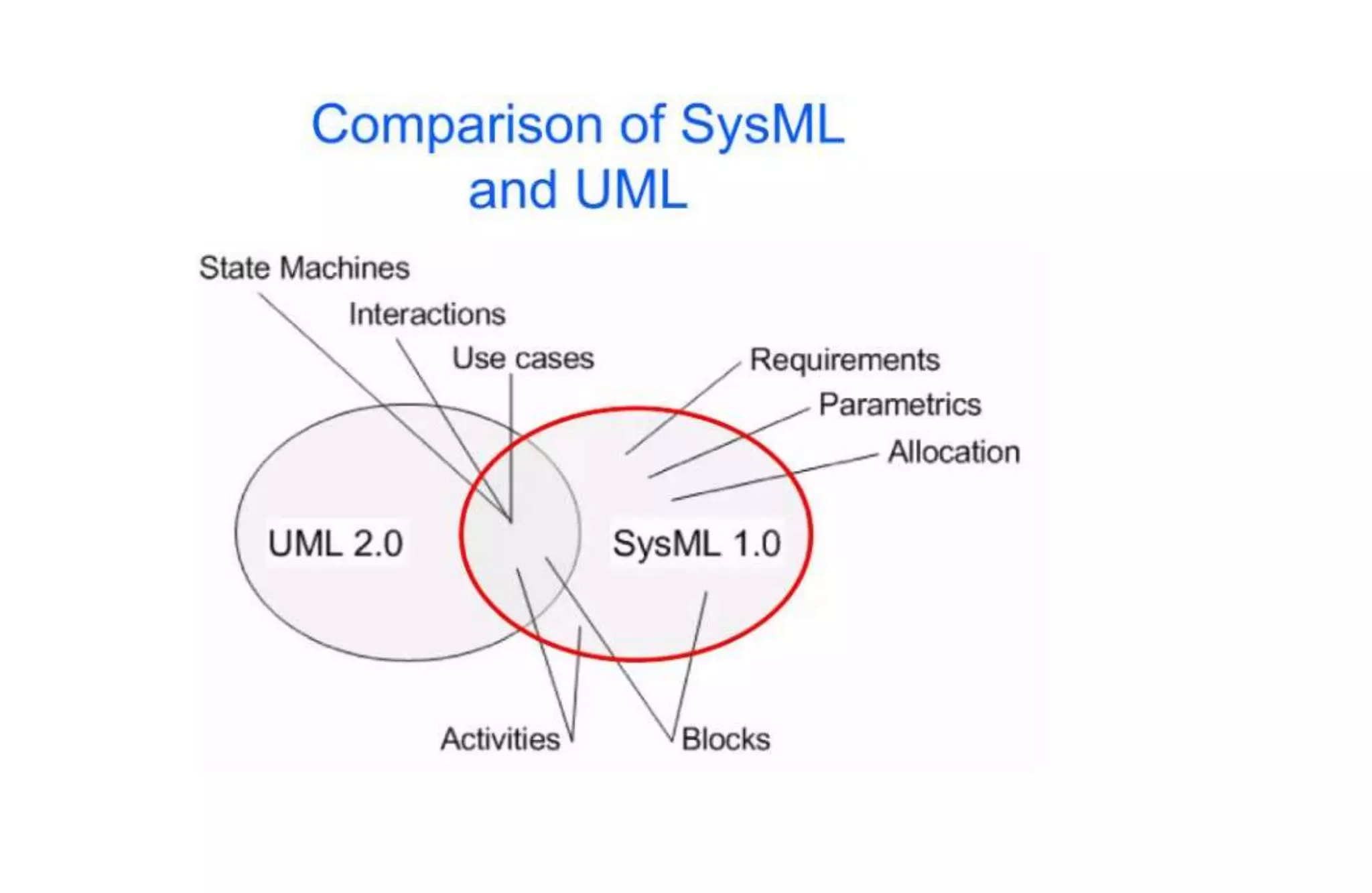 Comparison of SysML and UML

State Machines
Interactions
Use cases
Requirements
Parametrics
Allocation
UML 2.0
SysML 1.0
Activities
Blocks